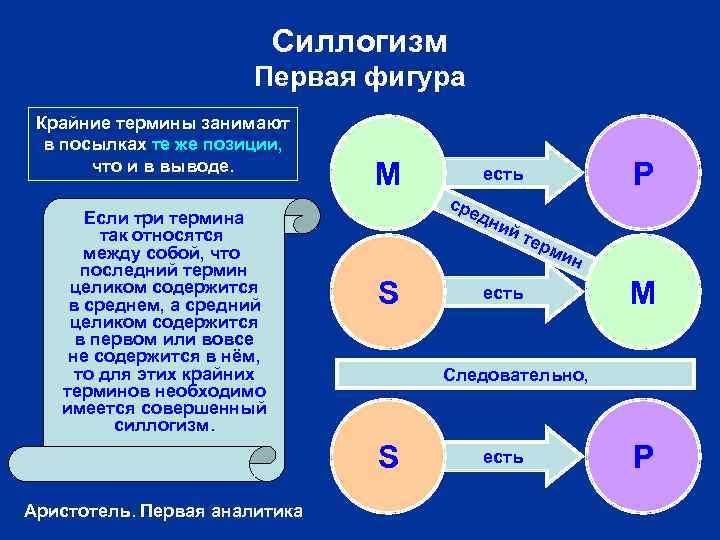 Силлогизм
Первая фигура

Крайние термины занимают в посылках те же позиции, что и в выводе.

Если три термина так относятся между собой, что последний термин целиком содержится в среднем, а средний целиком содержится в первом или вовсе не содержится в нём, то для этих крайних терминов необходимо имеется совершенный силлогизм.

Аристотель. Первая аналитика

M
есть
P
средний термин
S
есть
M
Следовательно,
S
есть
P